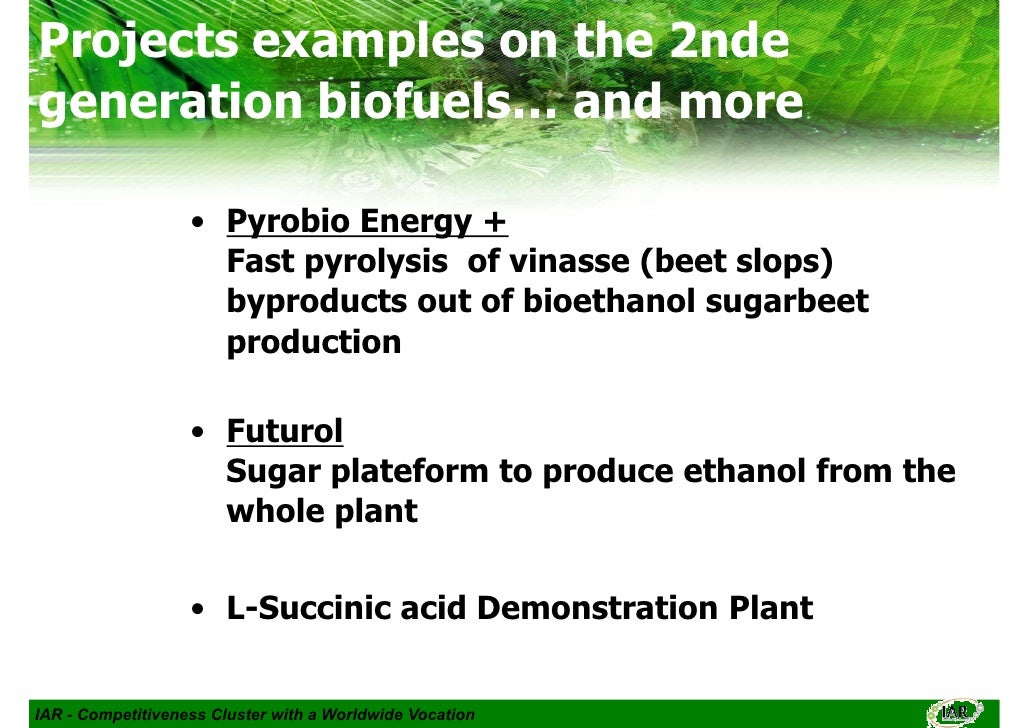 Projects examples on the 2nde generation biofuels… and more

• Pyrobio Energy +
Fast pyrolysis of vinasse (beet slops) byproducts out of bioethanol sugarbeet production

• Futurol
Sugar plateform to produce ethanol from the whole plant

• L-Succinic acid Demonstration Plant

IAR - Competitiveness Cluster with a Worldwide Vocation

IAR